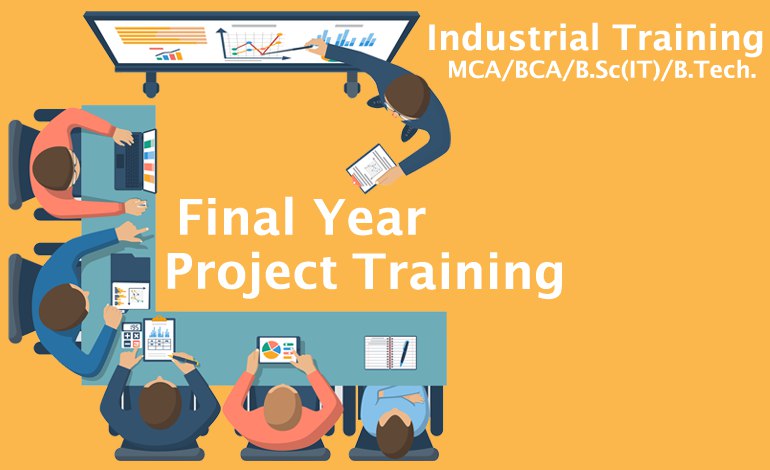 Industrial Training
MCA/BCA/B.Sc(IT)/B.Tech.

Final Year
Project Training